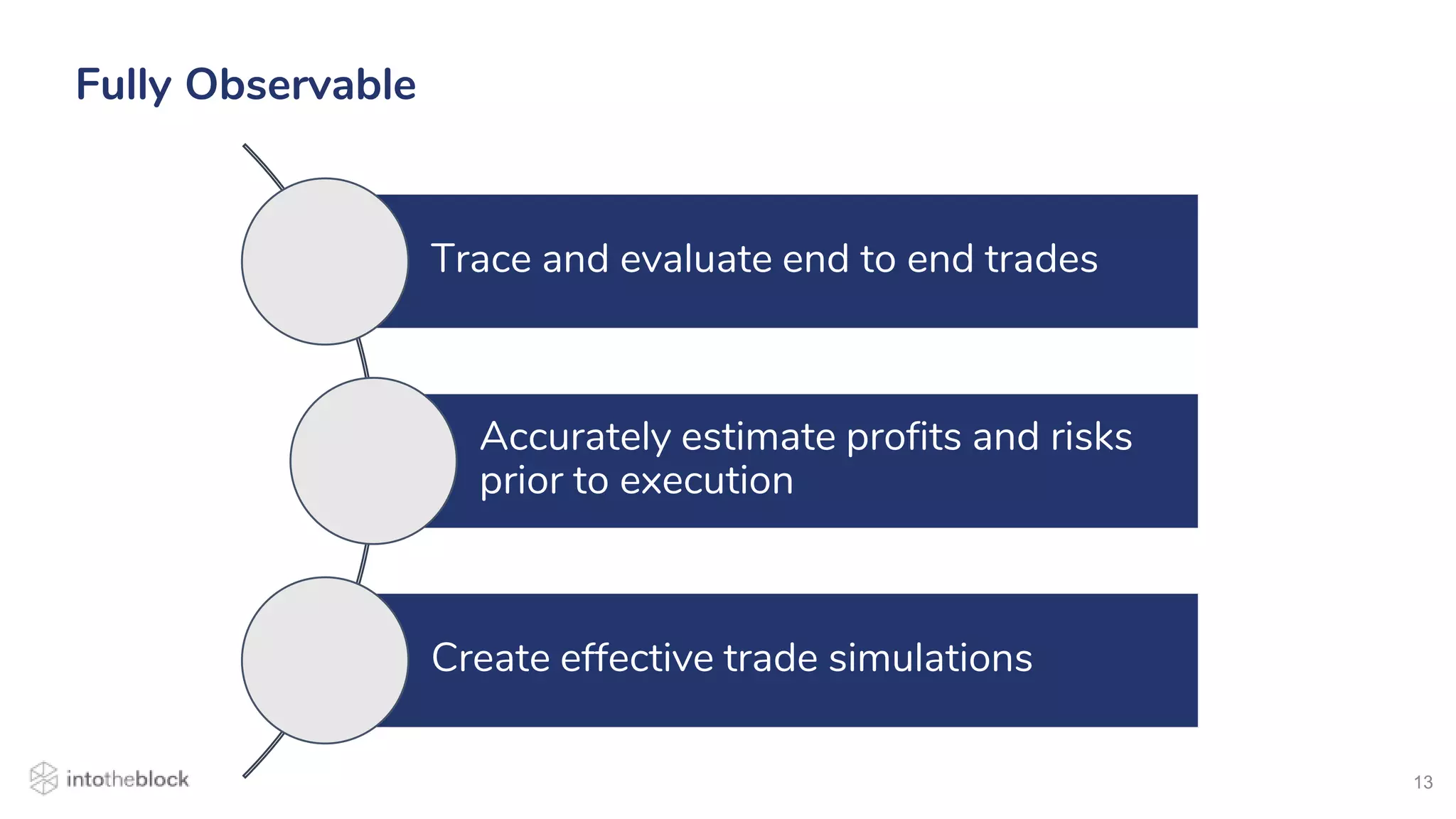 Fully Observable

Trace and evaluate end to end trades

Accurately estimate profits and risks prior to execution

Create effective trade simulations

intotheblock

13